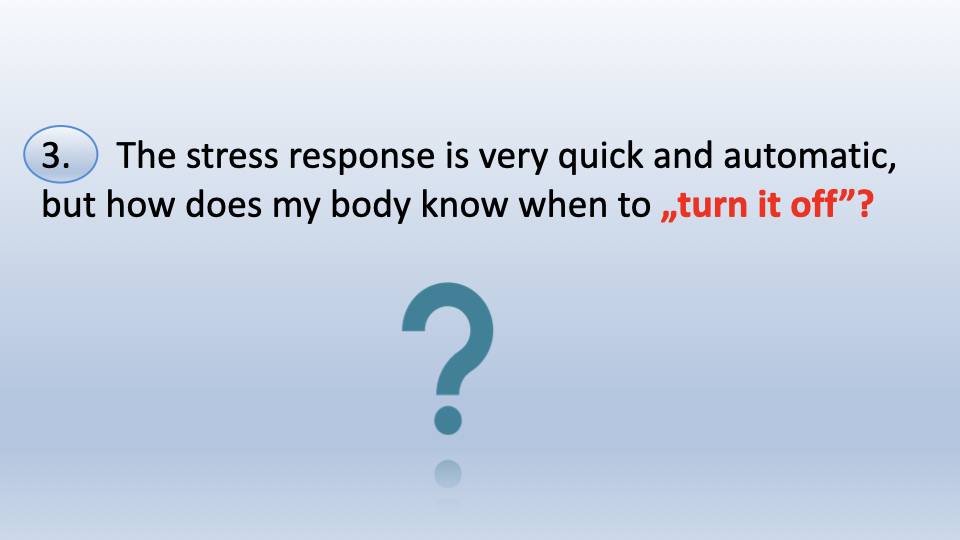 3. The stress response is very quick and automatic, but how does my body know when to „turn it off”?

?